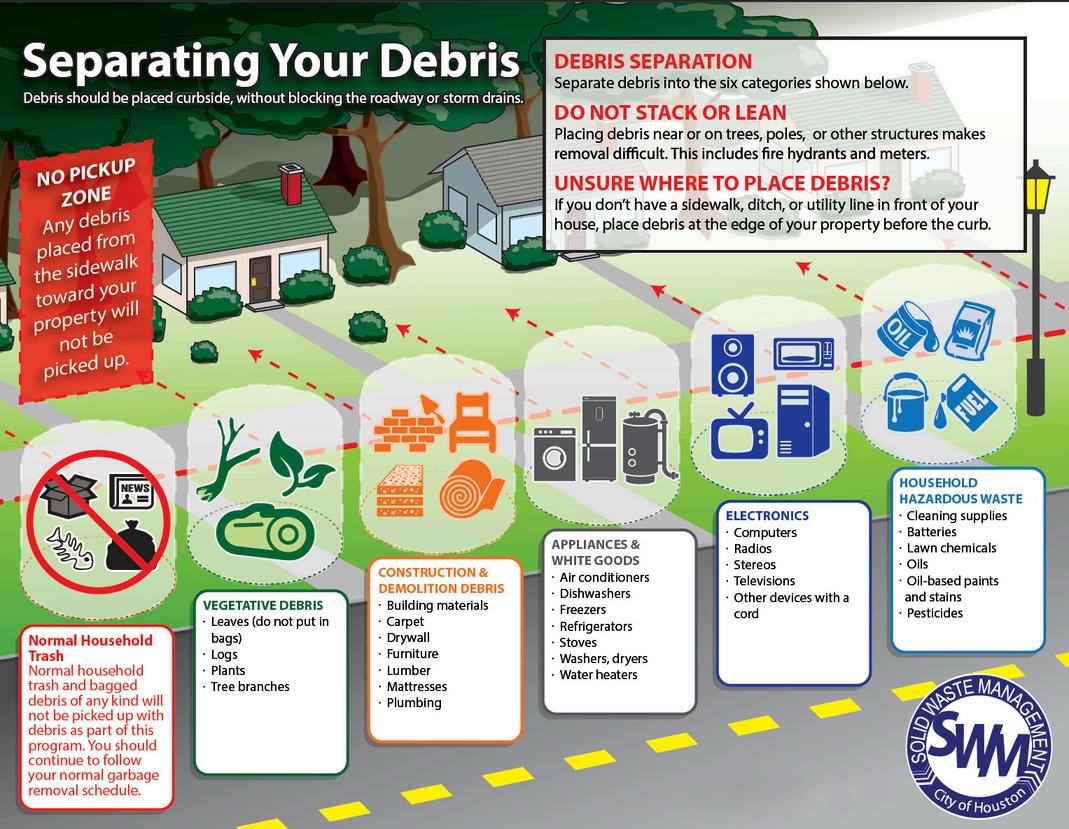 Separating Your Debris
Debris should be placed curbside, without blocking the roadway or storm drains.

DEBRIS SEPARATION
Separate debris into the six categories shown below.

DO NOT STACK OR LEAN
Placing debris near or on trees, poles, or other structures makes removal difficult. This includes fire hydrants and meters.

UNSURE WHERE TO PLACE DEBRIS?
If you don't have a sidewalk, ditch, or utility line in front of your house, place debris at the edge of your property before the curb.

NO PICKUP ZONE
Any debris placed from the sidewalk toward your property will not be picked up.

NEWS

OIL

FUEL

Normal Household Trash
Normal household trash and bagged debris of any kind will not be picked up with debris as part of this program. You should continue to follow your normal garbage removal schedule.

VEGETATIVE DEBRIS
· Leaves (do not put in bags)
· Logs
· Plants
· Tree branches

CONSTRUCTION & DEMOLITION DEBRIS
· Building materials
· Carpet
· Drywall
· Furniture
· Lumber
· Mattresses
· Plumbing

APPLIANCES & WHITE GOODS
· Air conditioners
· Dishwashers
· Freezers
· Refrigerators
· Stoves
· Washers, dryers
· Water heaters

ELECTRONICS
· Computers
· Radios
· Stereos
· Televisions
· Other devices with a cord

HOUSEHOLD HAZARDOUS WASTE
· Cleaning supplies
· Batteries
· Lawn chemicals
· Oils
· Oil-based paints and stains
· Pesticides

SOLID WASTE MANAGEMENT
SWM
City of Houston